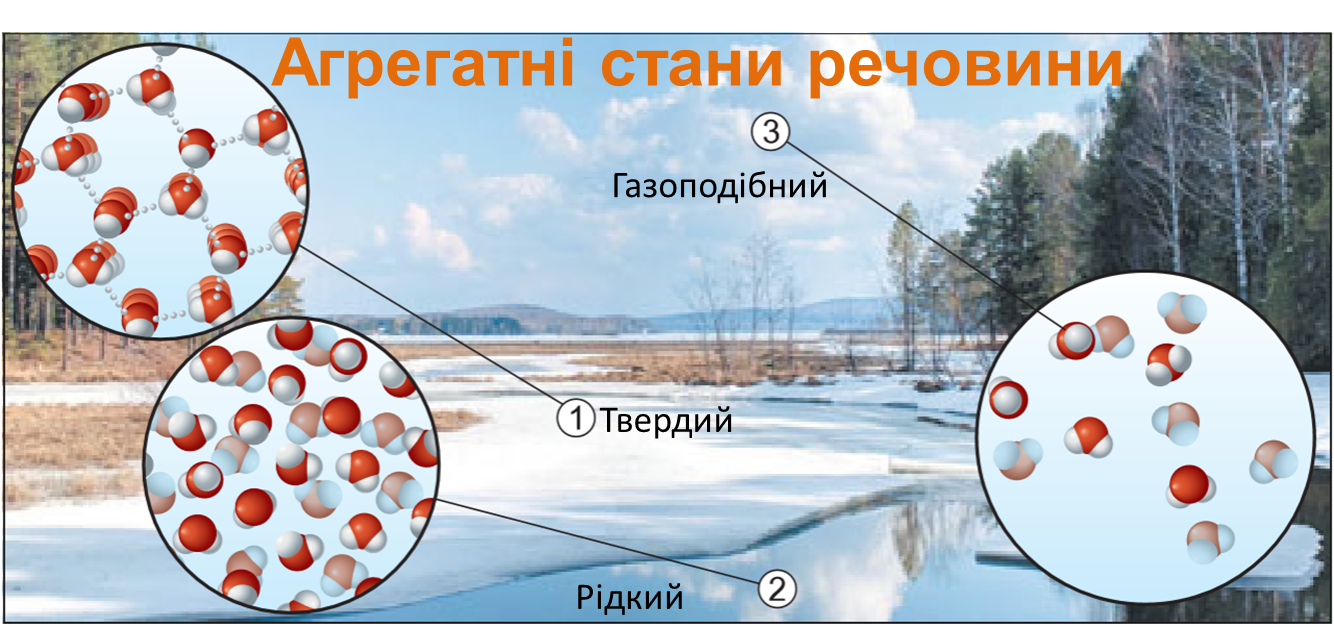 Агрегатні стани речовини

3 Газоподібний

1 Твердий

Рідкий 2